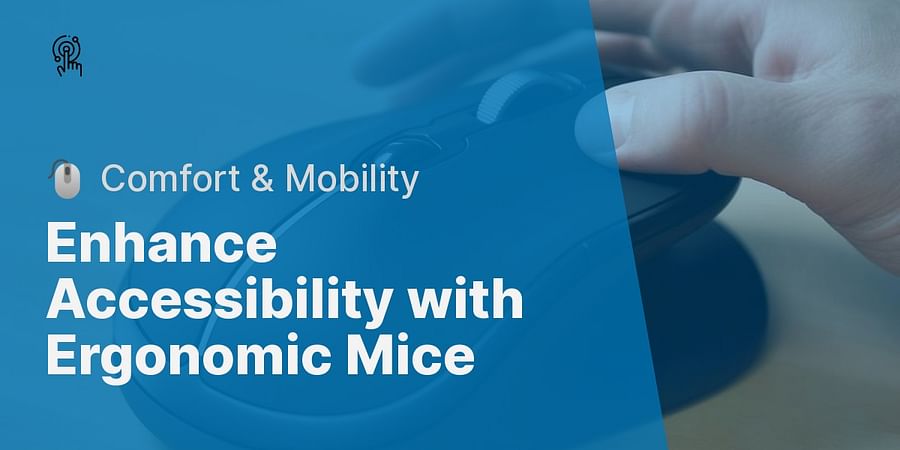 🖱️ Comfort & Mobility

Enhance Accessibility with Ergonomic Mice